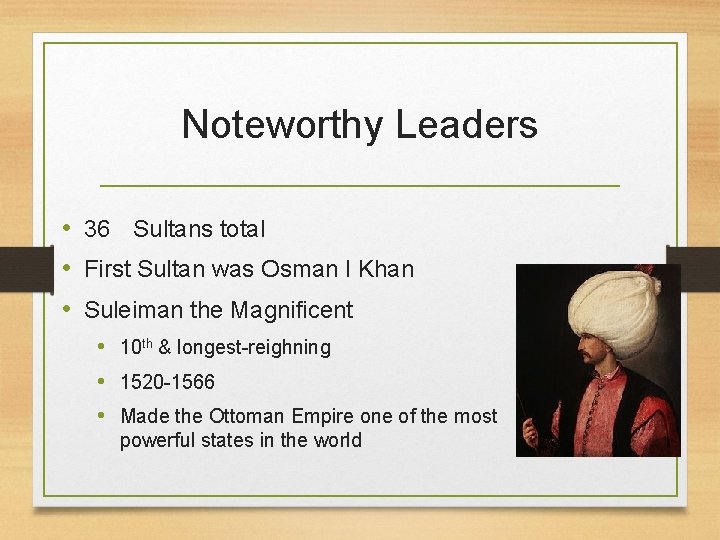 Noteworthy Leaders

• 36 Sultans total
• First Sultan was Osman I Khan
• Suleiman the Magnificent
  • 10th & longest-reighning
  • 1520-1566
  • Made the Ottoman Empire one of the most powerful states in the world